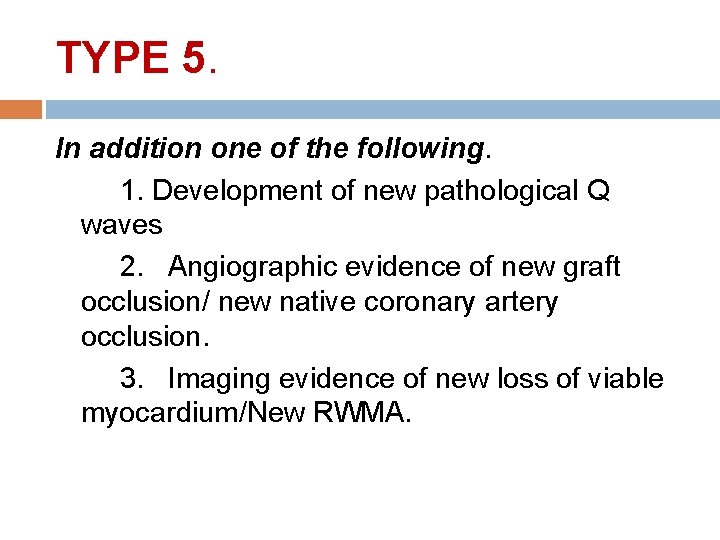 TYPE 5.

In addition one of the following.

1. Development of new pathological Q waves

2. Angiographic evidence of new graft occlusion/ new native coronary artery occlusion.

3. Imaging evidence of new loss of viable myocardium/New RWMA.